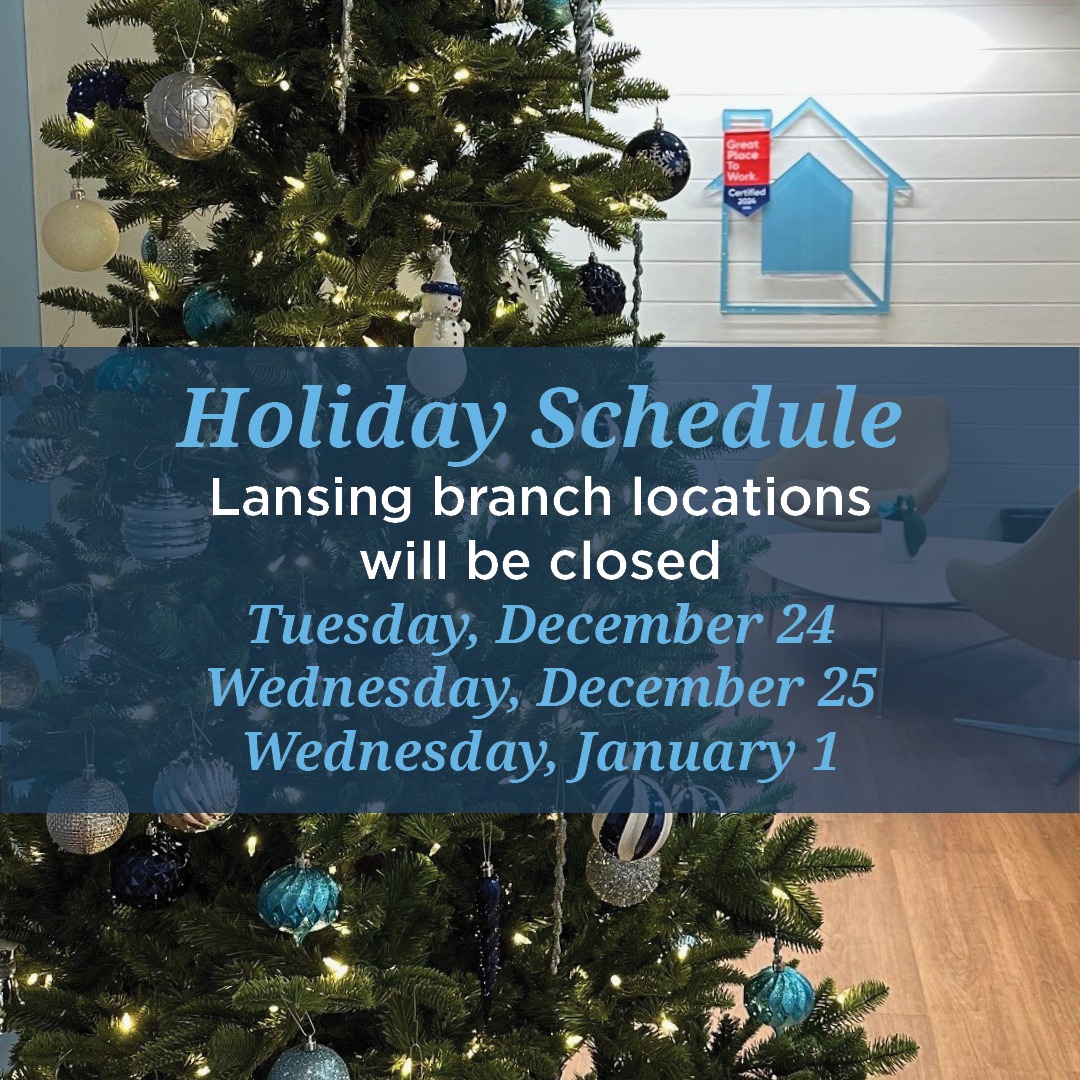 Great Place To Work. Certified 2024

Holiday Schedule
Lansing branch locations will be closed
Tuesday, December 24
Wednesday, December 25
Wednesday, January 1